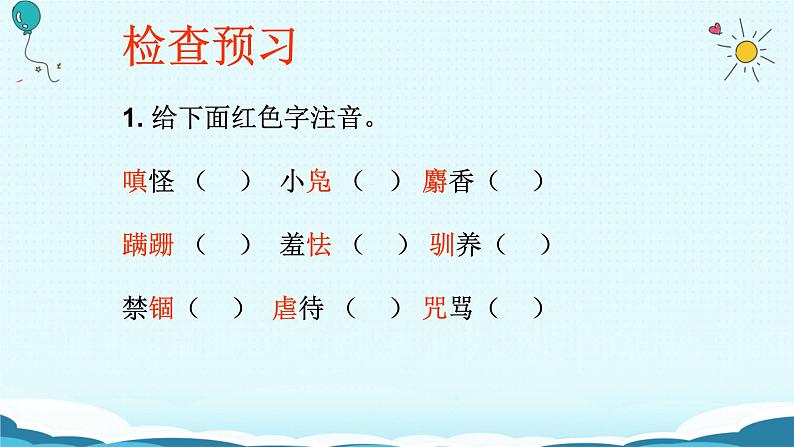 检查预习

1. 给下面红色字注音。

嗔怪（ ） 小凫（ ） 麝香（ ）

蹒跚（ ） 羞怯（ ） 驯养（ ）

禁锢（ ） 虐待（ ） 咒骂（ ）